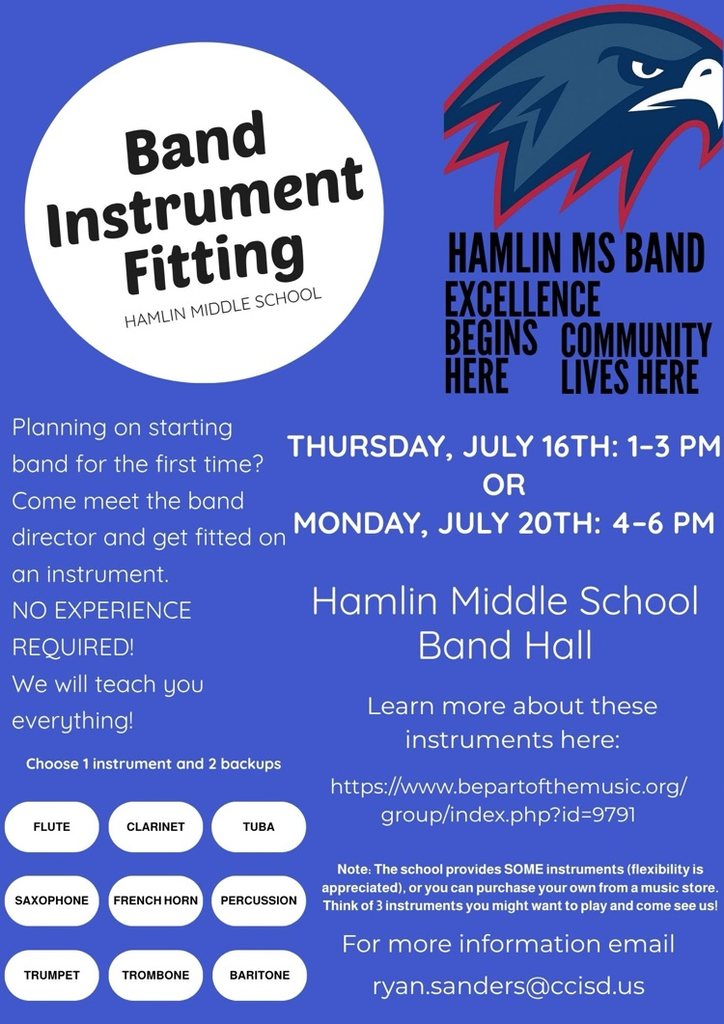 Band Instrument Fitting
HAMLIN MIDDLE SCHOOL

HAMLIN MS BAND
EXCELLENCE BEGINS HERE
COMMUNITY LIVES HERE

Planning on starting band for the first time? Come meet the band director and get fitted on an instrument.
NO EXPERIENCE REQUIRED!
We will teach you everything!

Choose 1 instrument and 2 backups

FLUTE
CLARINET
TUBA
SAXOPHONE
FRENCH HORN
PERCUSSION
TRUMPET
TROMBONE
BARITONE

THURSDAY, JULY 16TH: 1-3 PM
OR
MONDAY, JULY 20TH: 4-6 PM

Hamlin Middle School Band Hall

Learn more about these instruments here:

https://www.bepartofthemusic.org/group/index.php?id=9791

Note: The school provides SOME instruments (flexibility is appreciated), or you can purchase your own from a music store. Think of 3 instruments you might want to play and come see us!

For more information email
ryan.sanders@ccisd.us